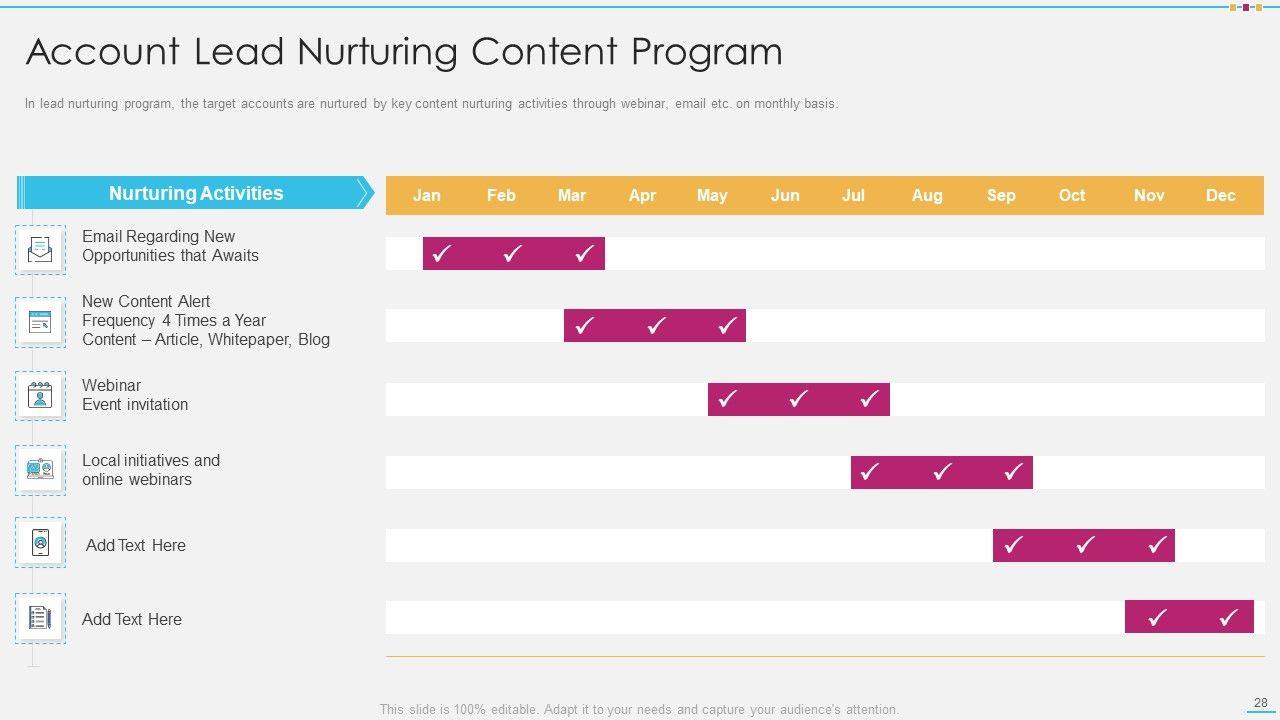 Account Lead Nurturing Content Program

In lead nurturing program, the target accounts are nurtured by key content nurturing activities through webinar, email etc. on monthly basis.

| Nurturing Activities | Jan | Feb | Mar | Apr | May | Jun | Jul | Aug | Sep | Oct | Nov | Dec |
|---|---|---|---|---|---|---|---|---|---|---|---|---|
| Email Regarding New Opportunities that Awaits | ✓ | ✓ | ✓ | | | | | | | | | |
| New Content Alert Frequency 4 Times a Year Content – Article, Whitepaper, Blog | | | ✓ | ✓ | ✓ | | | | | | | |
| Webinar Event invitation | | | | | ✓ | ✓ | ✓ | | | | | |
| Local initiatives and online webinars | | | | | | | ✓ | ✓ | ✓ | | | |
| Add Text Here | | | | | | | | | ✓ | ✓ | ✓ | |
| Add Text Here | | | | | | | | | | | ✓ | ✓ |

This slide is 100% editable. Adapt it to your needs and capture your audience's attention.

28